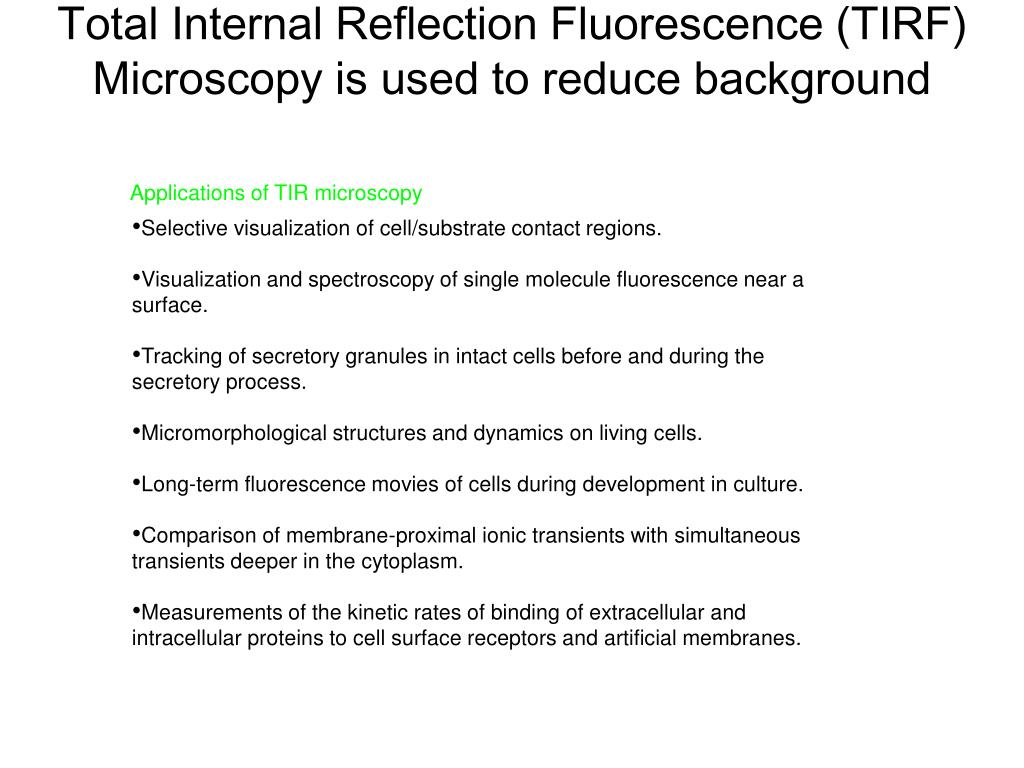 Total Internal Reflection Fluorescence (TIRF) Microscopy is used to reduce background

Applications of TIR microscopy

•Selective visualization of cell/substrate contact regions.

•Visualization and spectroscopy of single molecule fluorescence near a surface.

•Tracking of secretory granules in intact cells before and during the secretory process.

•Micromorphological structures and dynamics on living cells.

•Long-term fluorescence movies of cells during development in culture.

•Comparison of membrane-proximal ionic transients with simultaneous transients deeper in the cytoplasm.

•Measurements of the kinetic rates of binding of extracellular and intracellular proteins to cell surface receptors and artificial membranes.